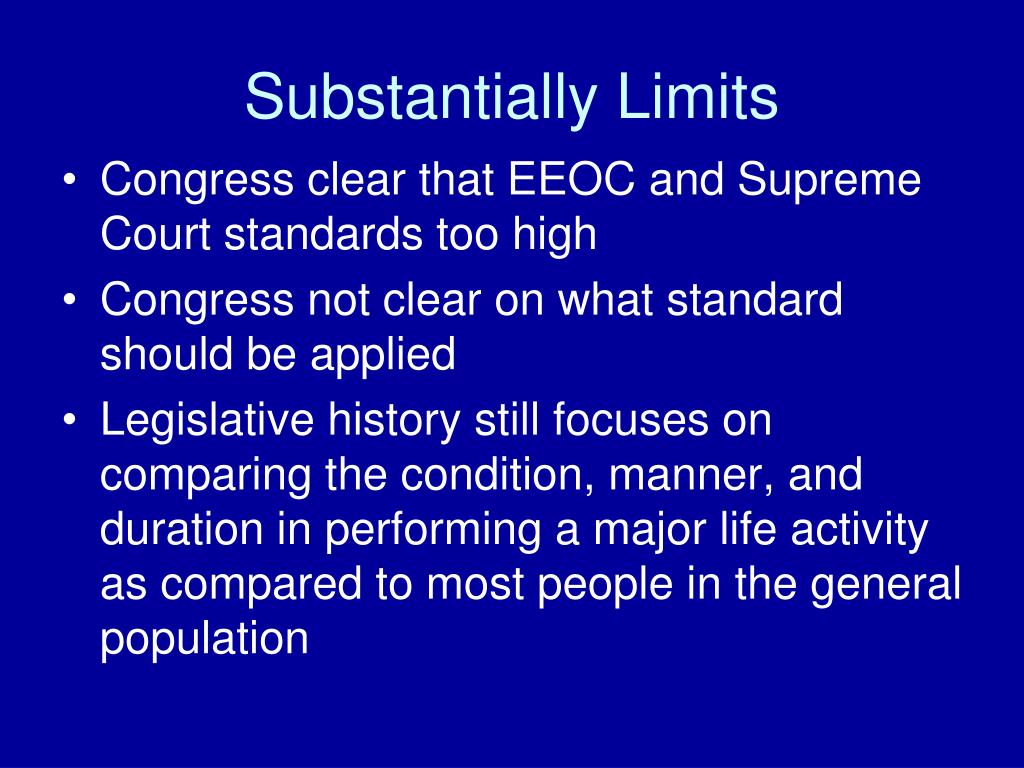 Substantially Limits

• Congress clear that EEOC and Supreme Court standards too high
• Congress not clear on what standard should be applied
• Legislative history still focuses on comparing the condition, manner, and duration in performing a major life activity as compared to most people in the general population